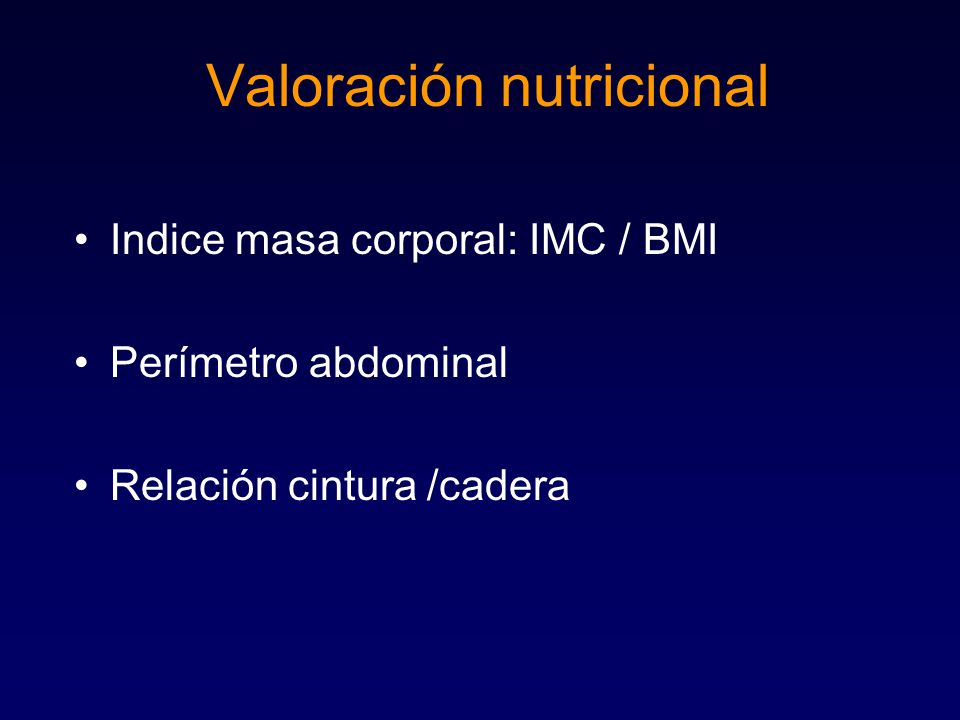 Valoración nutricional

• Indice masa corporal: IMC / BMI

• Perímetro abdominal

• Relación cintura /cadera